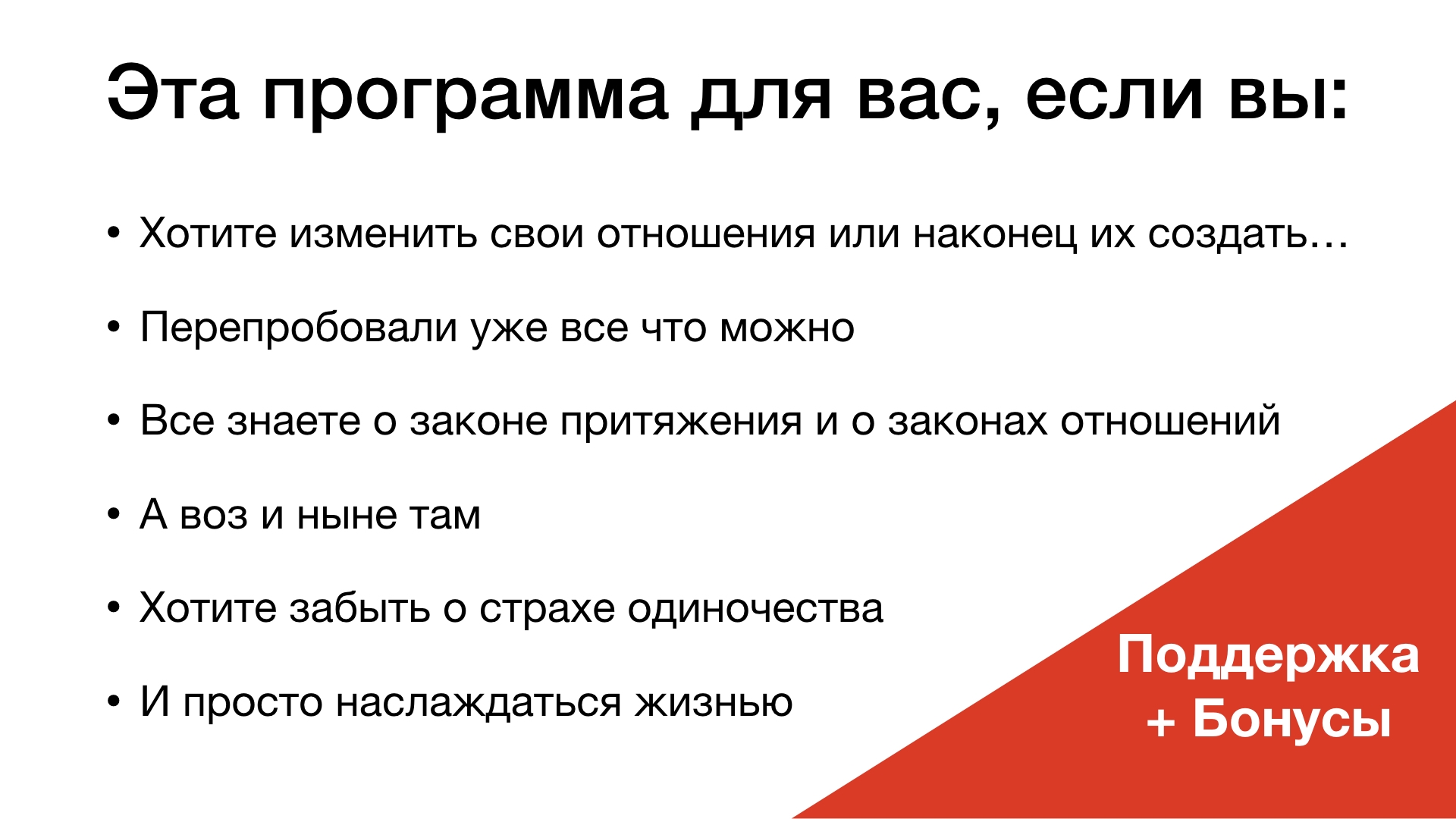 Эта программа для вас, если вы:

• Хотите изменить свои отношения или наконец их создать…

• Перепробовали уже все что можно

• Все знаете о законе притяжения и о законах отношений

• А воз и ныне там

• Хотите забыть о страхе одиночества

• И просто наслаждаться жизнью

Поддержка
+ Бонусы